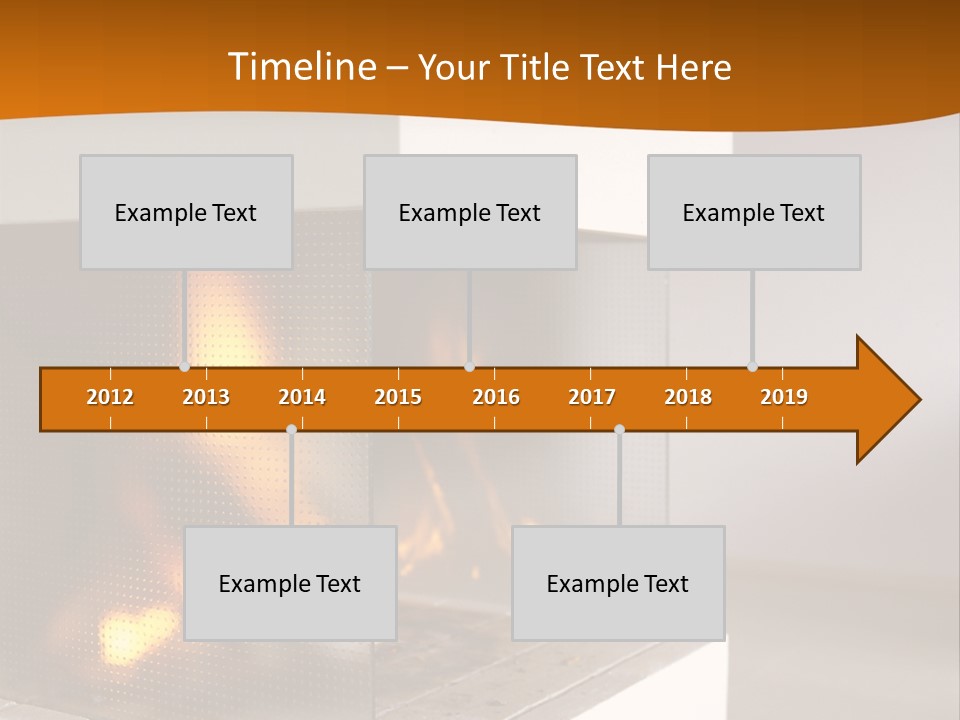 Timeline – Your Title Text Here

Example Text

Example Text

Example Text

2012 2013 2014 2015 2016 2017 2018 2019

Example Text

Example Text